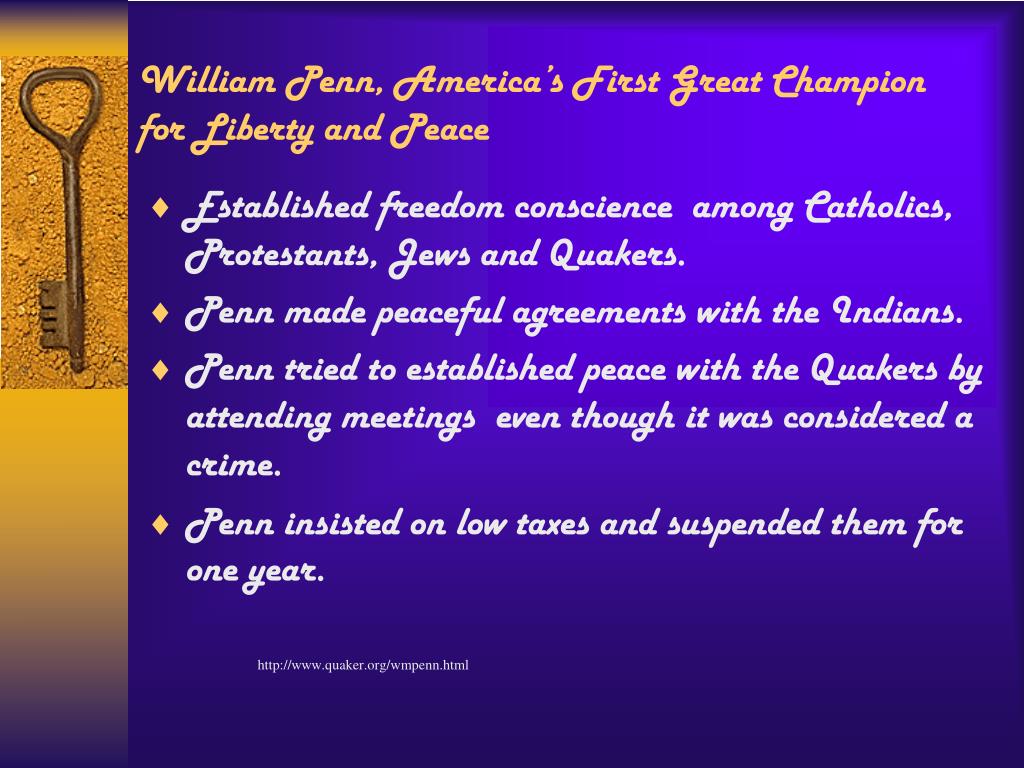 William Penn, America's First Great Champion for Liberty and Peace

♦ Established freedom conscience among Catholics, Protestants, Jews and Quakers.

♦ Penn made peaceful agreements with the Indians.

♦ Penn tried to established peace with the Quakers by attending meetings even though it was considered a crime.

♦ Penn insisted on low taxes and suspended them for one year.

http://www.quaker.org/wmpenn.html